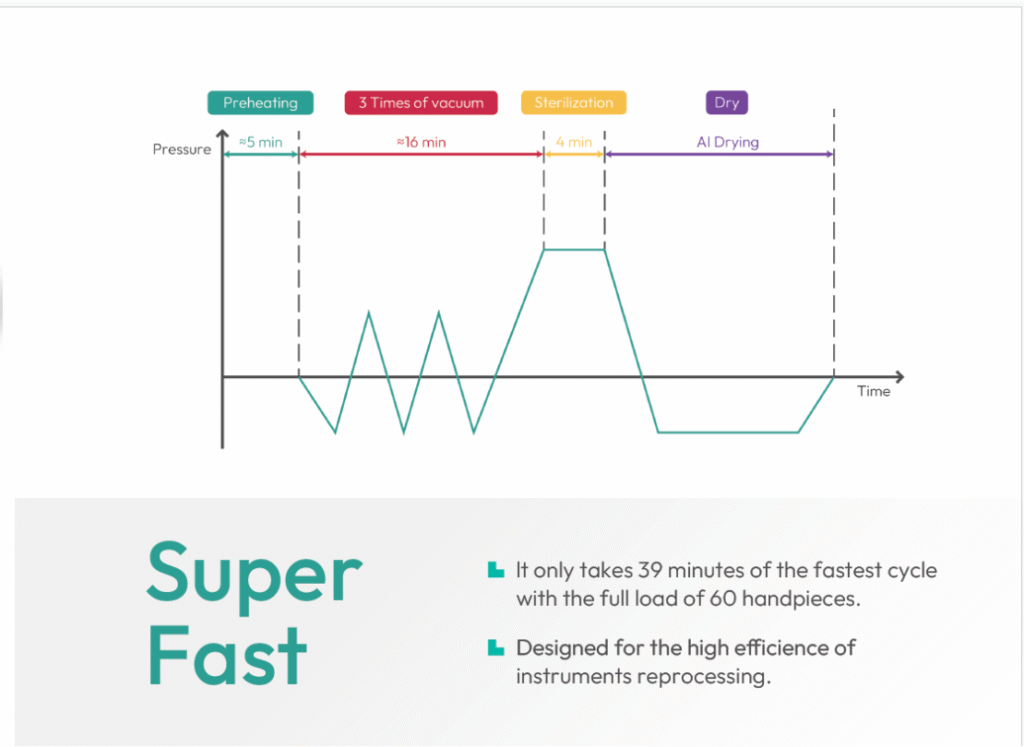 Preheating
3 Times of vacuum
Sterilization
Dry

Pressure
≈5 min
≈16 min
4 min
AI Drying

Time

Super Fast

It only takes 39 minutes of the fastest cycle with the full load of 60 handpieces.

Designed for the high efficience of instruments reprocessing.